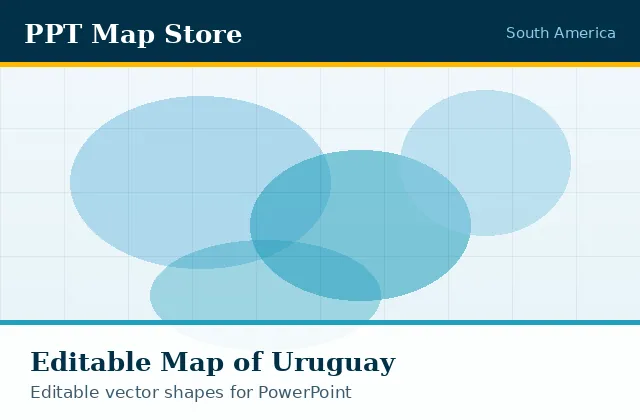 PPT Map Store

South America

Editable Map of Uruguay

Editable vector shapes for PowerPoint